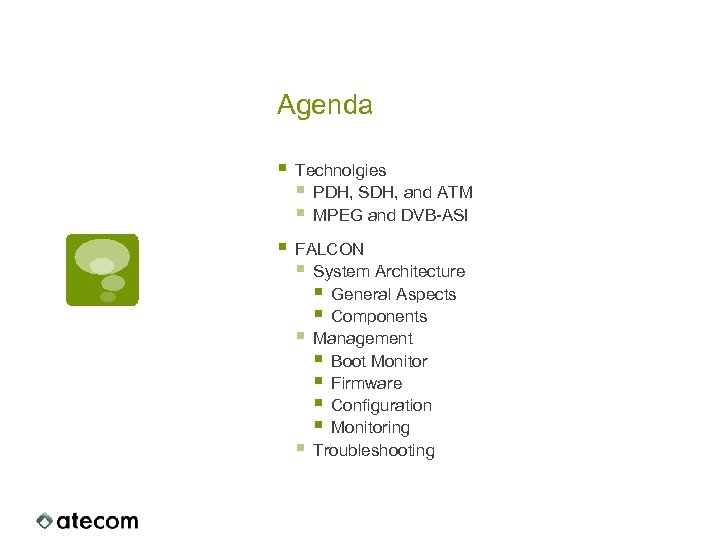 Agenda

- Technolgies
  - PDH, SDH, and ATM
  - MPEG and DVB-ASI
- FALCON
  - System Architecture
    - General Aspects
    - Components
  - Management
    - Boot Monitor
    - Firmware
    - Configuration
    - Monitoring
  - Troubleshooting

atecom